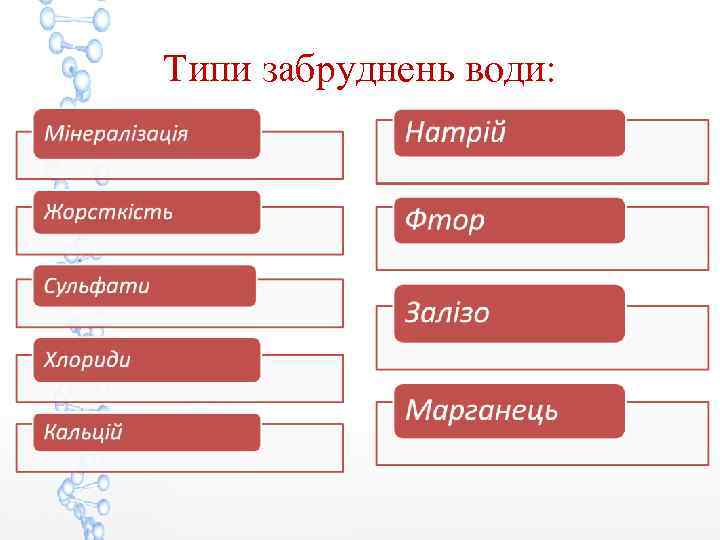 Типи забруднень води:

Мінералізація

Жорсткість

Сульфати

Хлориди

Кальцій

Натрій

Фтор

Залізо

Марганець